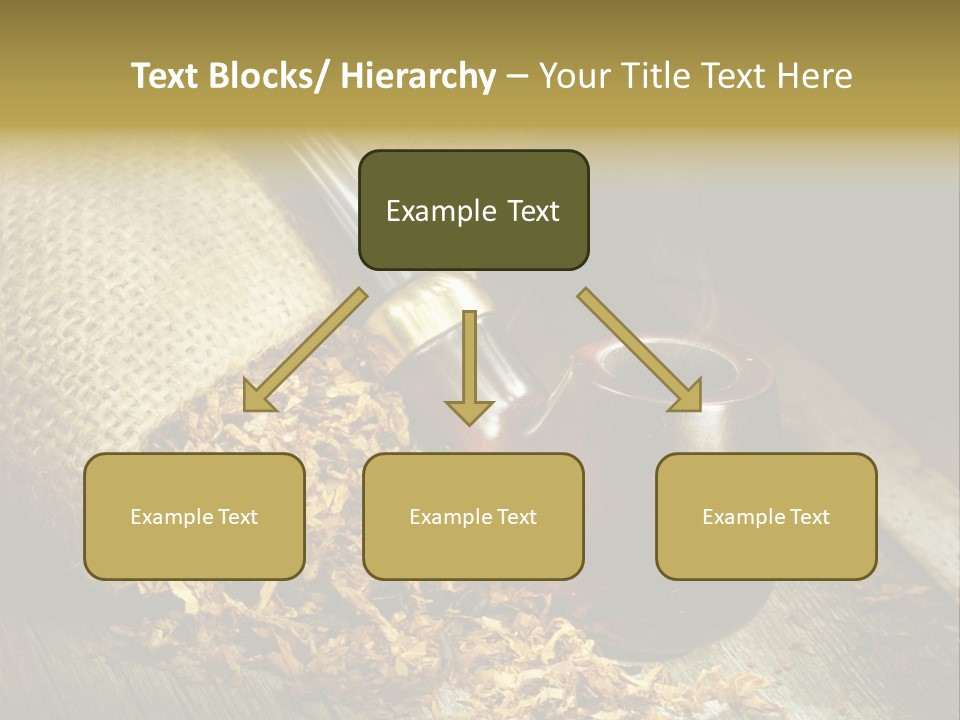 Text Blocks/ Hierarchy – Your Title Text Here

Example Text

Example Text

Example Text

Example Text